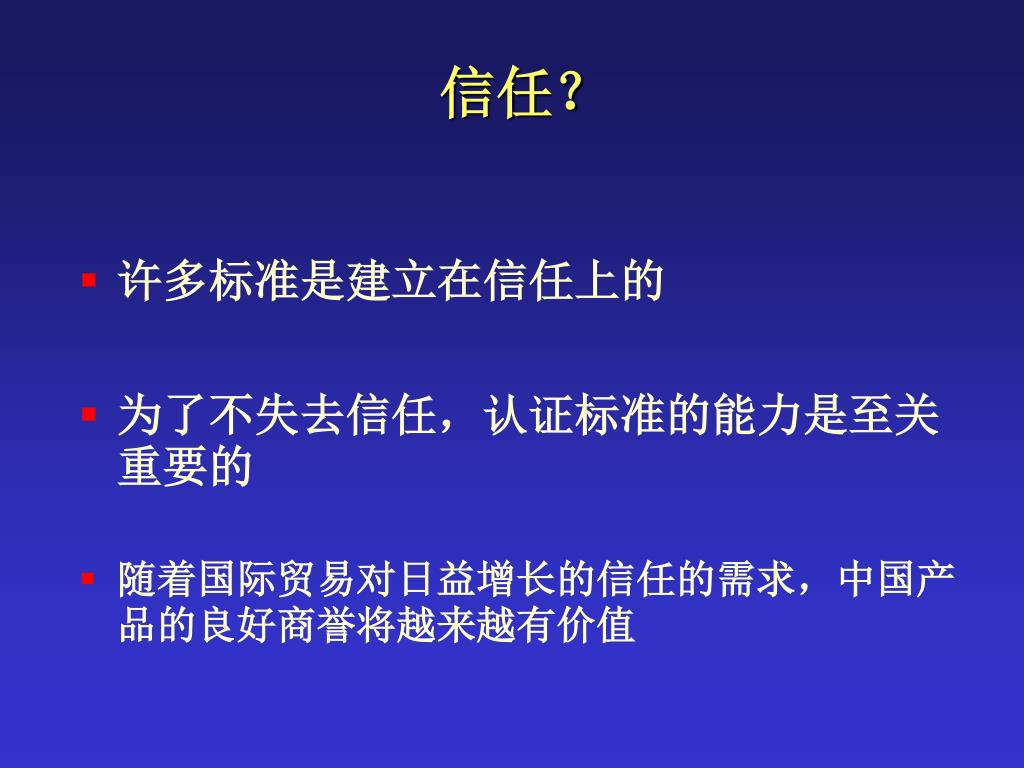 信任？

- 许多标准是建立在信任上的

- 为了不失去信任，认证标准的能力是至关重要的

- 随着国际贸易对日益增长的信任的需求，中国产品的良好商誉将越来越有价值